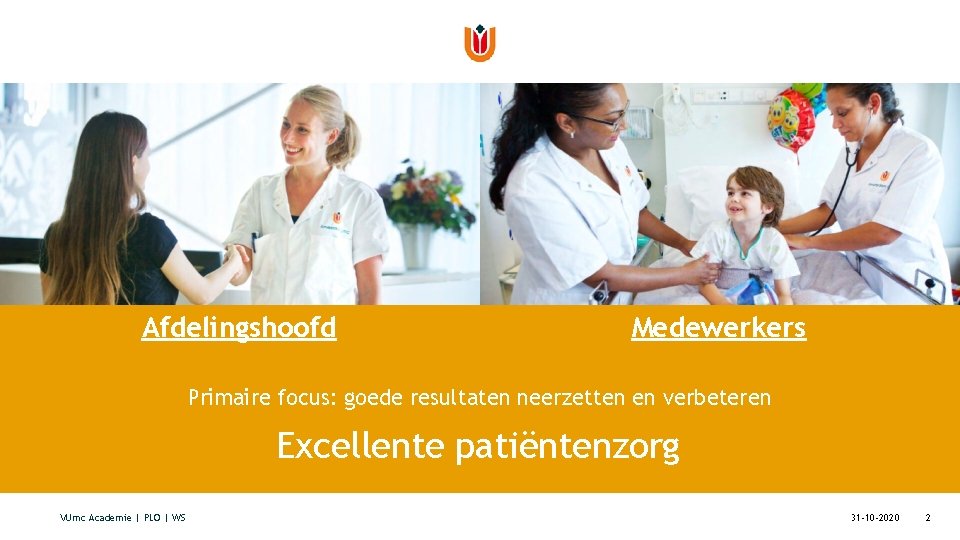 Afdelingshoofd

Medewerkers

Primaire focus: goede resultaten neerzetten en verbeteren

Excellente patiëntenzorg

VUmc Academie | PLO | WS

31-10-2020

2